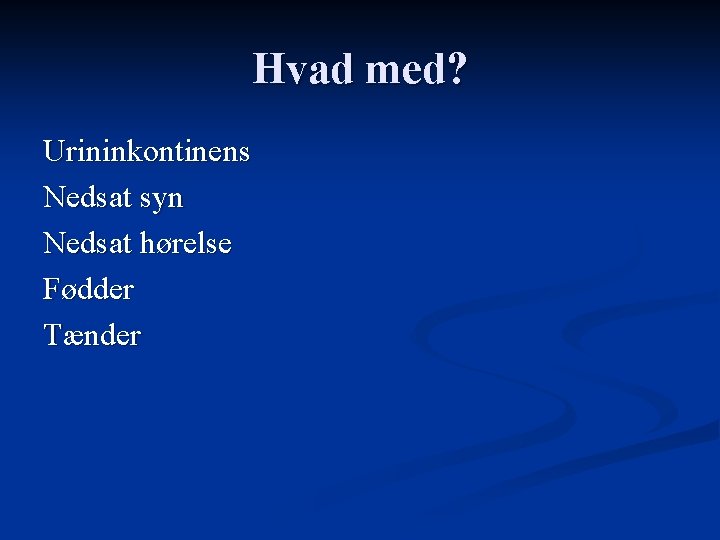 Hvad med?

Urininkontinens
Nedsat syn
Nedsat hørelse
Fødder
Tænder